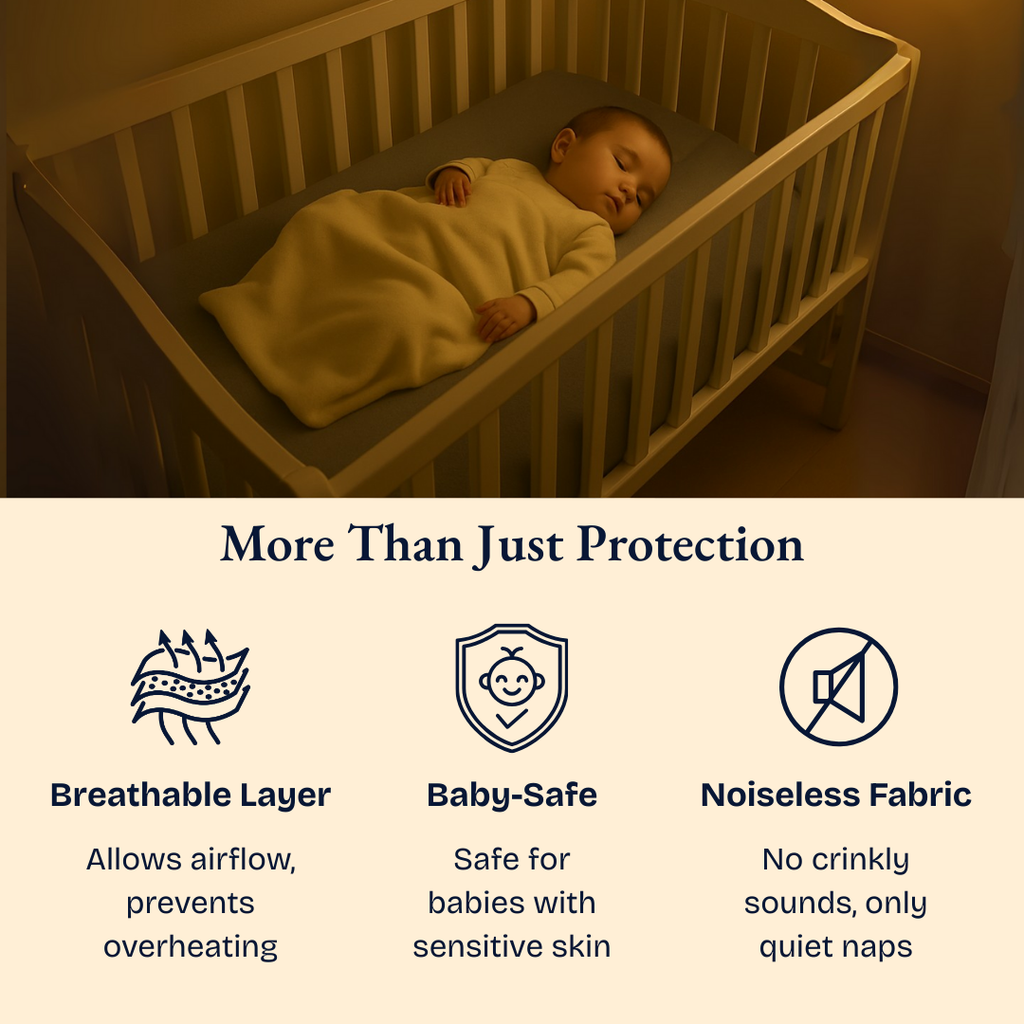 More Than Just Protection

Breathable Layer

Allows airflow, prevents overheating

Baby-Safe

Safe for babies with sensitive skin

Noiseless Fabric

No crinkly sounds, only quiet naps